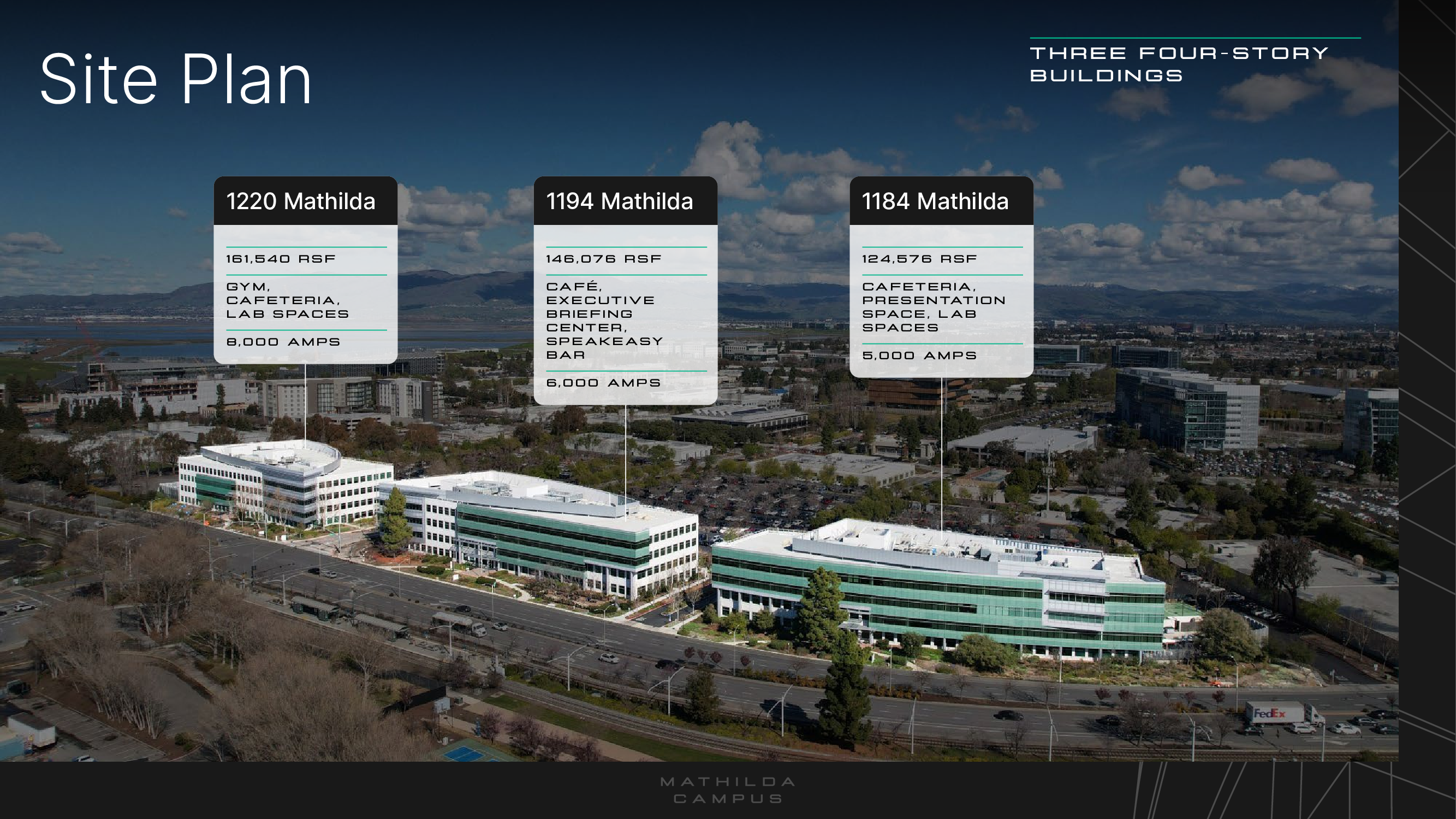 Site Plan

THREE FOUR-STORY BUILDINGS

1220 Mathilda

161,540 RSF

GYM, CAFETERIA, LAB SPACES

8,000 AMPS

1194 Mathilda

146,076 RSF

CAFÉ, EXECUTIVE BRIEFING CENTER, SPEAKEASY BAR

6,000 AMPS

1184 Mathilda

124,576 RSF

CAFETERIA, PRESENTATION SPACE, LAB SPACES

5,000 AMPS

FedEx

MATHILDA CAMPUS